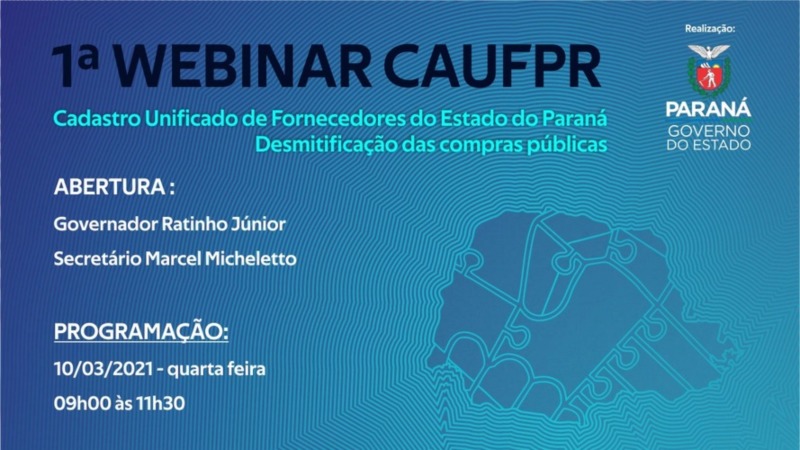 1ª WEBINAR CAUFPR

Cadastro Unificado de Fornecedores do Estado do Paraná
Desmitificação das compras públicas

Realização:
PARANÁ
GOVERNO DO ESTADO

ABERTURA :
Governador Ratinho Júnior
Secretário Marcel Micheletto

PROGRAMAÇÃO:
10/03/2021 - quarta feira
09h00 às 11h30